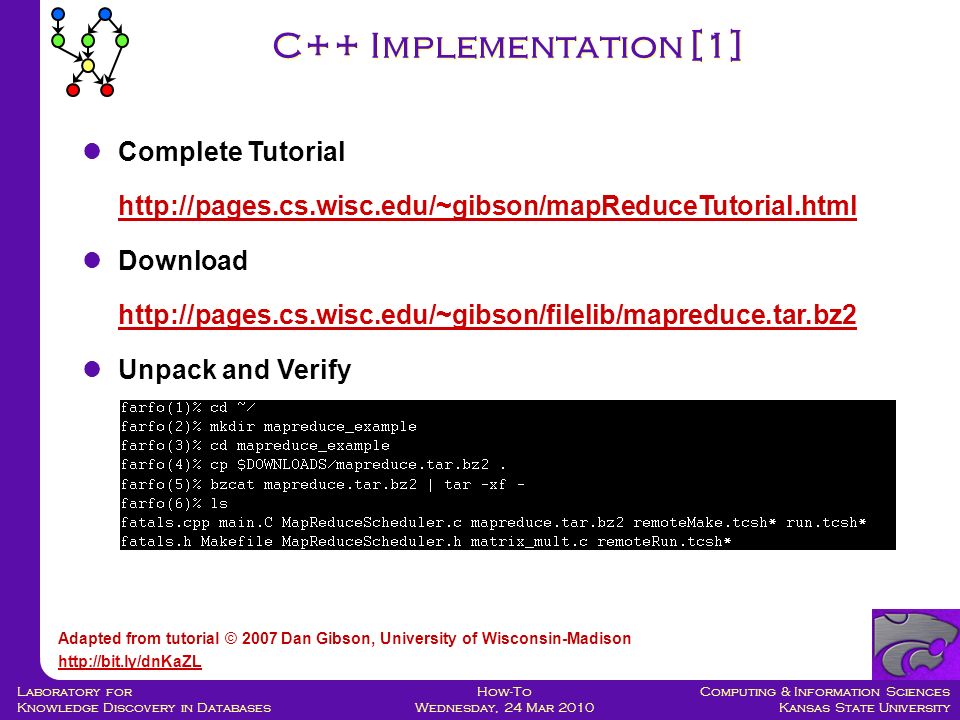 C++ Implementation [1]

Complete Tutorial

http://pages.cs.wisc.edu/~gibson/mapReduceTutorial.html

Download

http://pages.cs.wisc.edu/~gibson/filelib/mapreduce.tar.bz2

Unpack and Verify

farfo(1)% cd ~/
farfo(2)% mkdir mapreduce_example
farfo(3)% cd mapreduce_example
farfo(4)% cp $DOWNLOADS/mapreduce.tar.bz2 .
farfo(5)% bzcat mapreduce.tar.bz2 | tar -xf -
farfo(6)% ls
fatals.cpp main.C MapReduceScheduler.c mapreduce.tar.bz2 remoteMake.tcsh* run.tcsh*
fatals.h Makefile MapReduceScheduler.h matrix_mult.c remoteRun.tcsh*

Adapted from tutorial © 2007 Dan Gibson, University of Wisconsin-Madison
http://bit.ly/dnKaZL

Laboratory for Knowledge Discovery in Databases

How-To
Wednesday, 24 Mar 2010

Computing & Information Sciences
Kansas State University